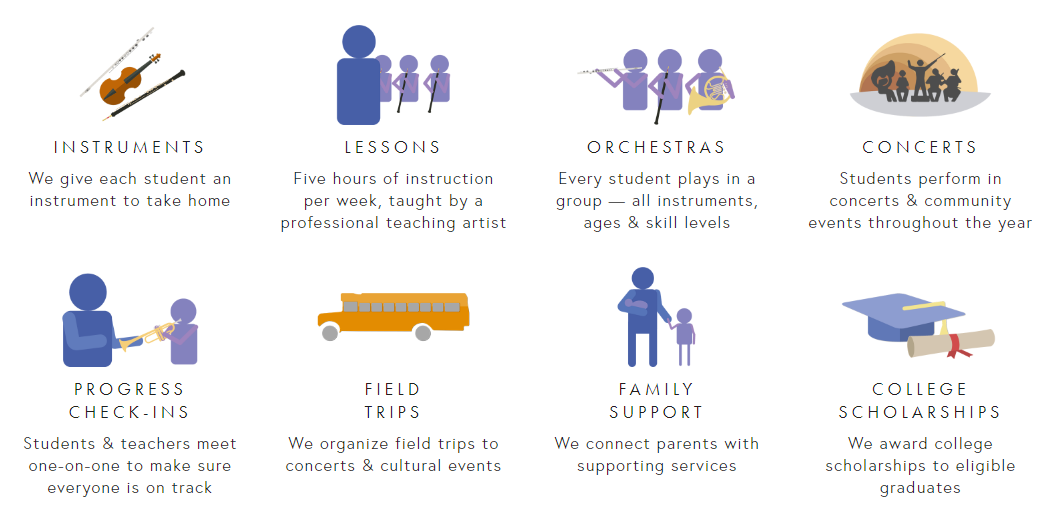 INSTRUMENTS

We give each student an instrument to take home

LESSONS

Five hours of instruction per week, taught by a professional teaching artist

ORCHESTRAS

Every student plays in a group — all instruments, ages & skill levels

CONCERTS

Students perform in concerts & community events throughout the year

PROGRESS CHECK-INS

Students & teachers meet one-on-one to make sure everyone is on track

FIELD TRIPS

We organize field trips to concerts & cultural events

FAMILY SUPPORT

We connect parents with supporting services

COLLEGE SCHOLARSHIPS

We award college scholarships to eligible graduates